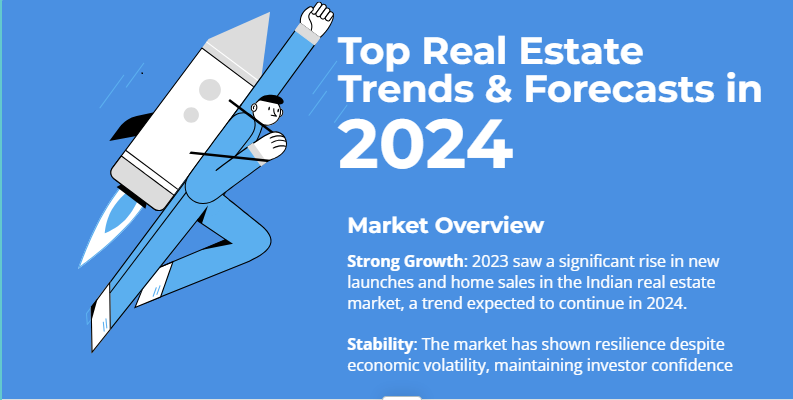 Top Real Estate Trends & Forecasts in 2024

Market Overview

Strong Growth: 2023 saw a significant rise in new launches and home sales in the Indian real estate market, a trend expected to continue in 2024.

Stability: The market has shown resilience despite economic volatility, maintaining investor confidence